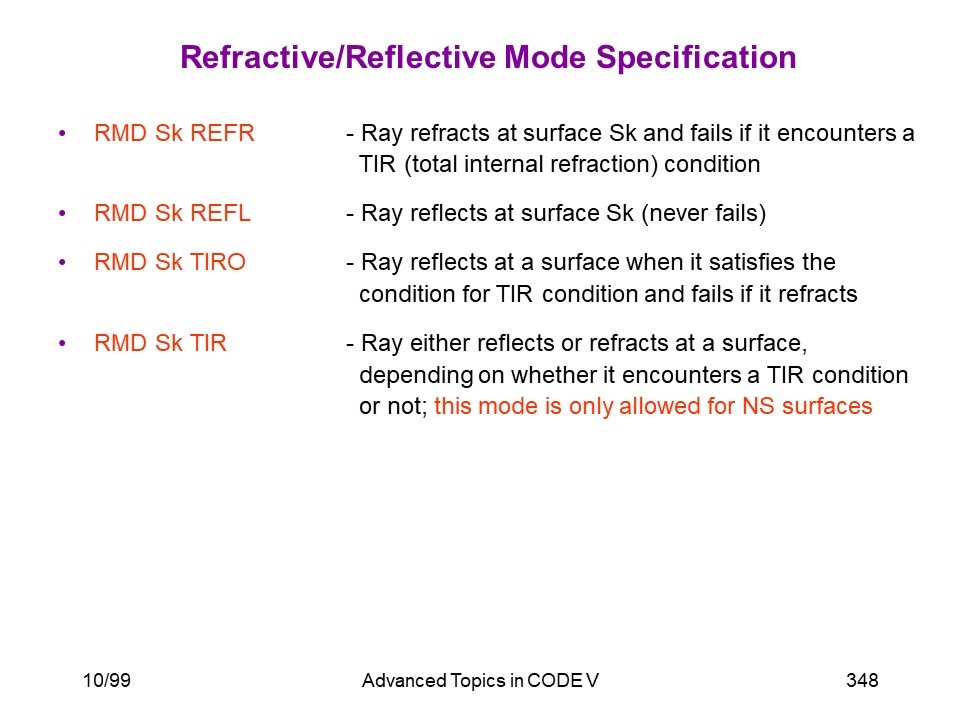 Refractive/Reflective Mode Specification

• RMD Sk REFR - Ray refracts at surface Sk and fails if it encounters a TIR (total internal refraction) condition

• RMD Sk REFL - Ray reflects at surface Sk (never fails)

• RMD Sk TIRO - Ray reflects at a surface when it satisfies the condition for TIR condition and fails if it refracts

• RMD Sk TIR - Ray either reflects or refracts at a surface, depending on whether it encounters a TIR condition or not; this mode is only allowed for NS surfaces

10/99 Advanced Topics in CODE V 348